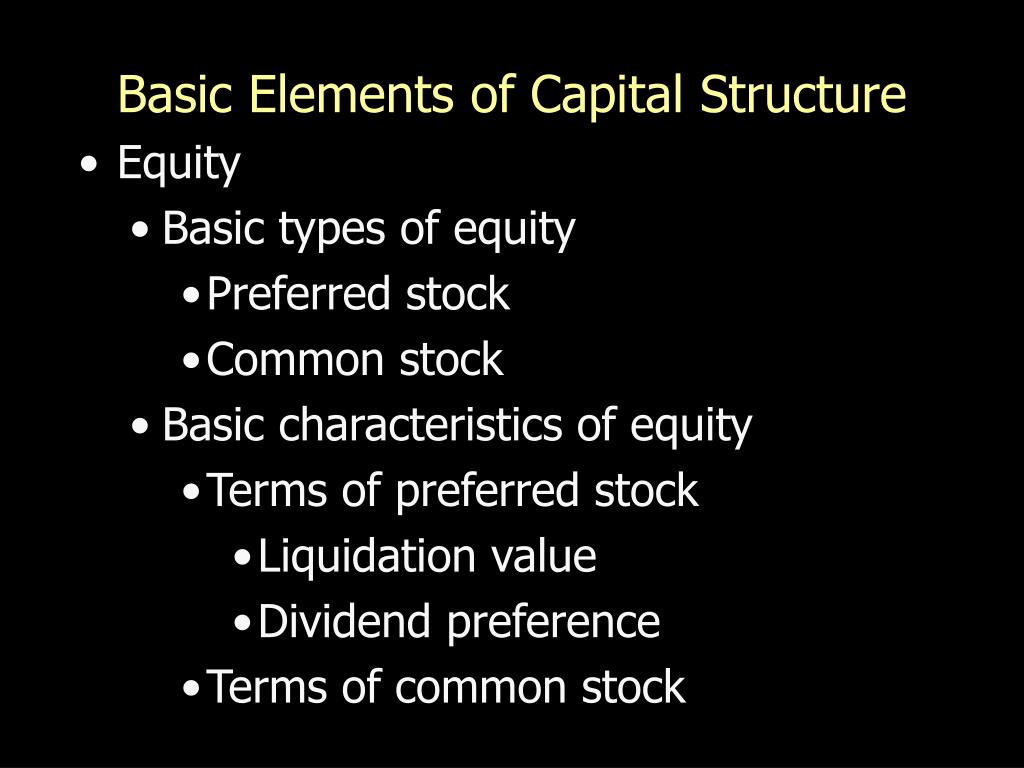 Basic Elements of Capital Structure

• Equity
• Basic types of equity
• Preferred stock
• Common stock
• Basic characteristics of equity
• Terms of preferred stock
• Liquidation value
• Dividend preference
• Terms of common stock